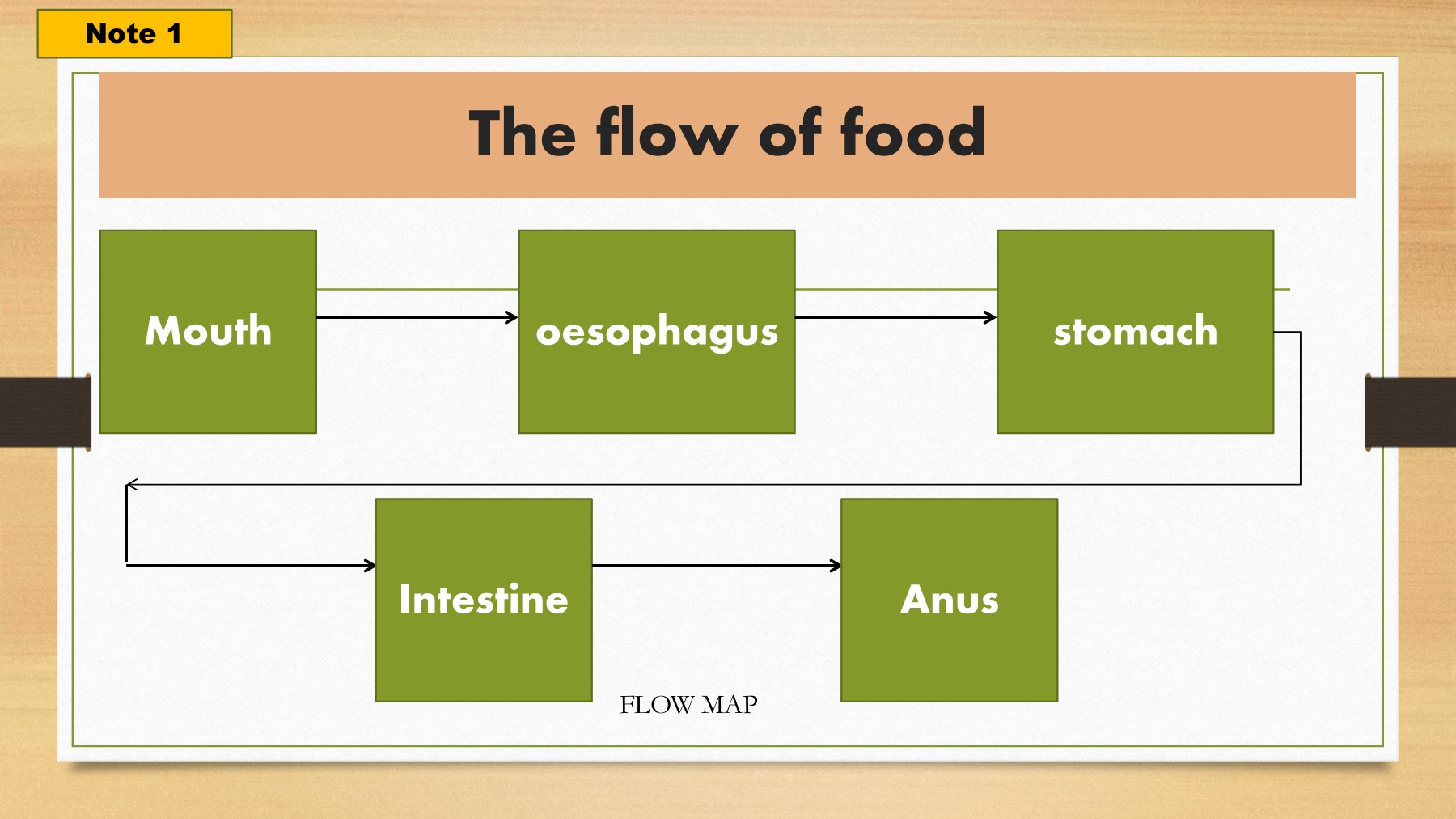 Note 1

The flow of food

Mouth

oesophagus

stomach

Intestine

Anus

FLOW MAP